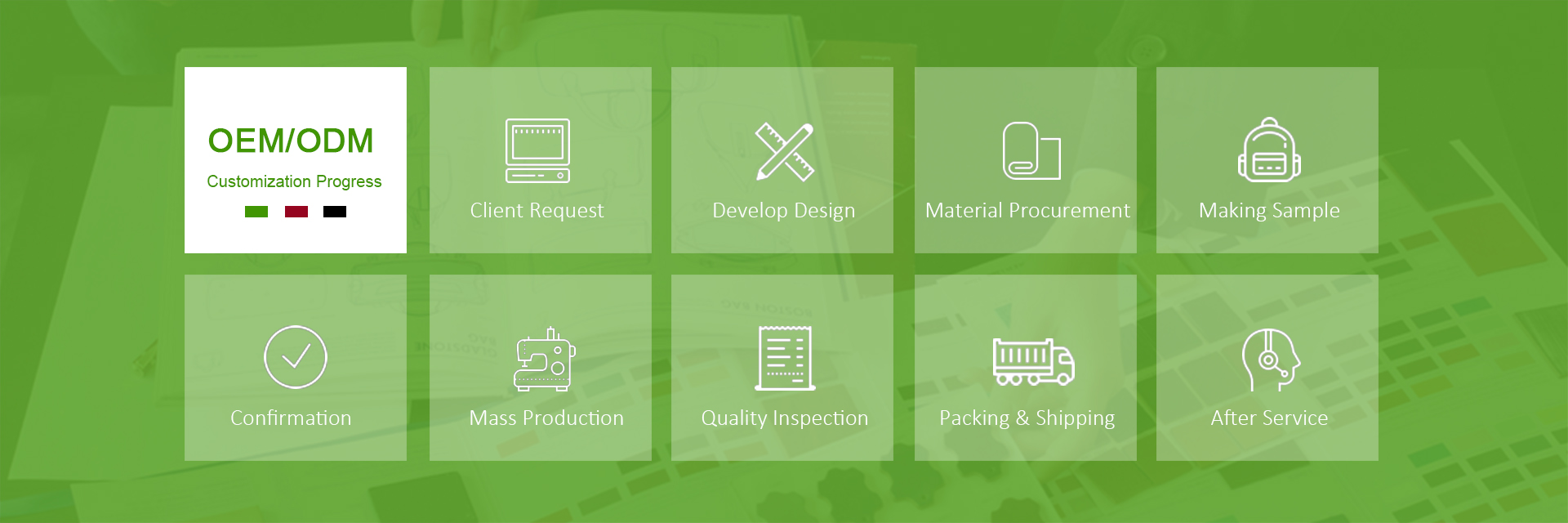 OEM/ODM
Customization Progress

Client Request

Develop Design

Material Procurement

Making Sample

Confirmation

Mass Production

Quality Inspection

Packing & Shipping

After Service